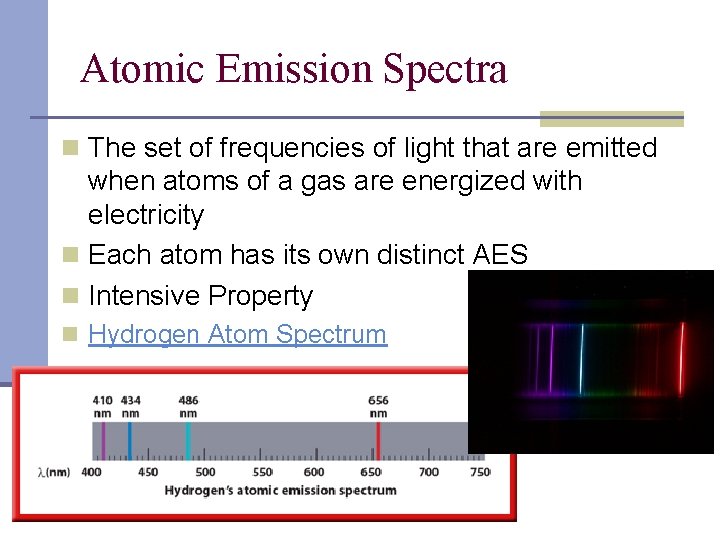 Atomic Emission Spectra

The set of frequencies of light that are emitted when atoms of a gas are energized with electricity

Each atom has its own distinct AES

Intensive Property

Hydrogen Atom Spectrum

410 nm
434 nm
486 nm
656 nm

λ(nm) 400 450 500 550 600 650 700 750

Hydrogen's atomic emission spectrum